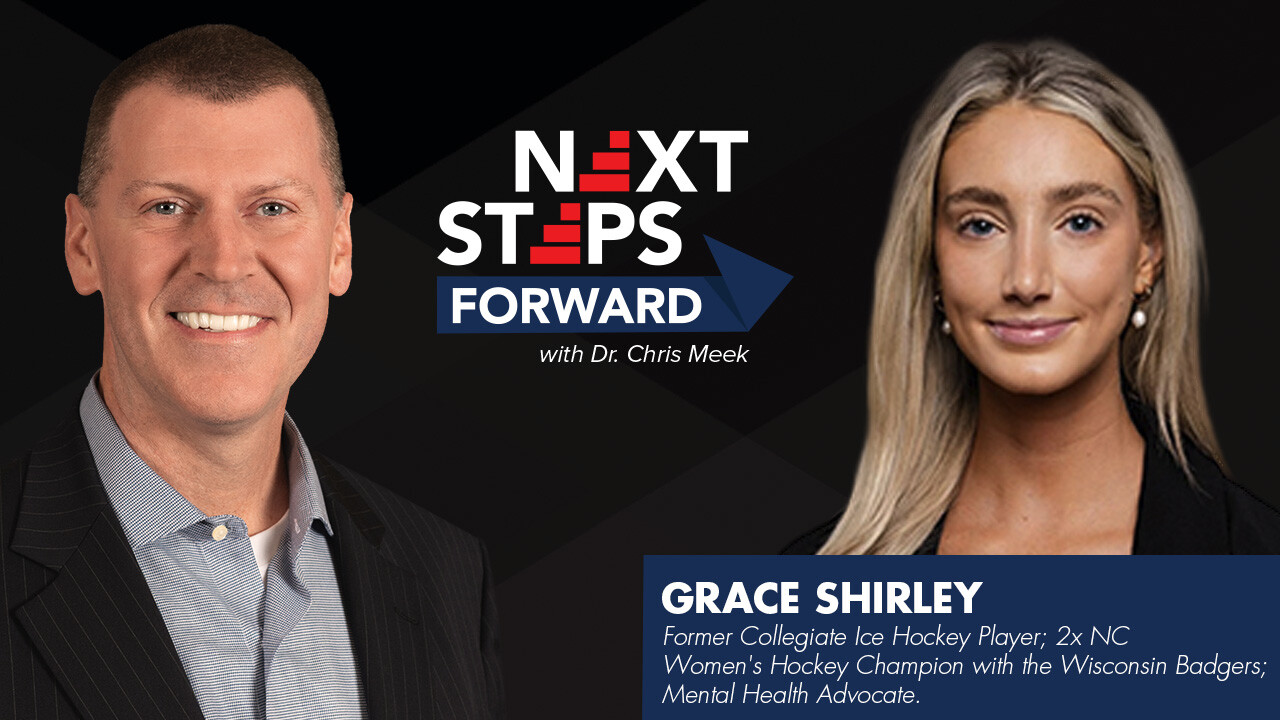 NEXT STEPS FORWARD
with Dr. Chris Meek

GRACE SHIRLEY
Former Collegiate Ice Hockey Player; 2x NC Women's Hockey Champion with the Wisconsin Badgers; Mental Health Advocate.